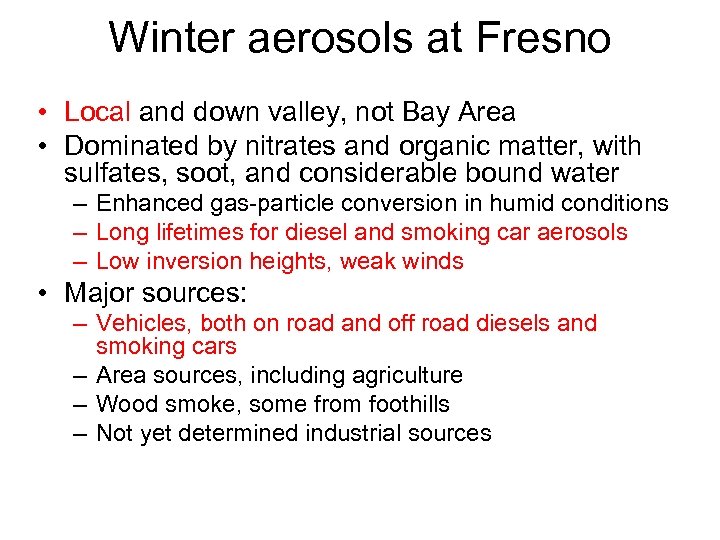 Winter aerosols at Fresno

• Local and down valley, not Bay Area
• Dominated by nitrates and organic matter, with sulfates, soot, and considerable bound water
– Enhanced gas-particle conversion in humid conditions
– Long lifetimes for diesel and smoking car aerosols
– Low inversion heights, weak winds
• Major sources:
– Vehicles, both on road and off road diesels and smoking cars
– Area sources, including agriculture
– Wood smoke, some from foothills
– Not yet determined industrial sources